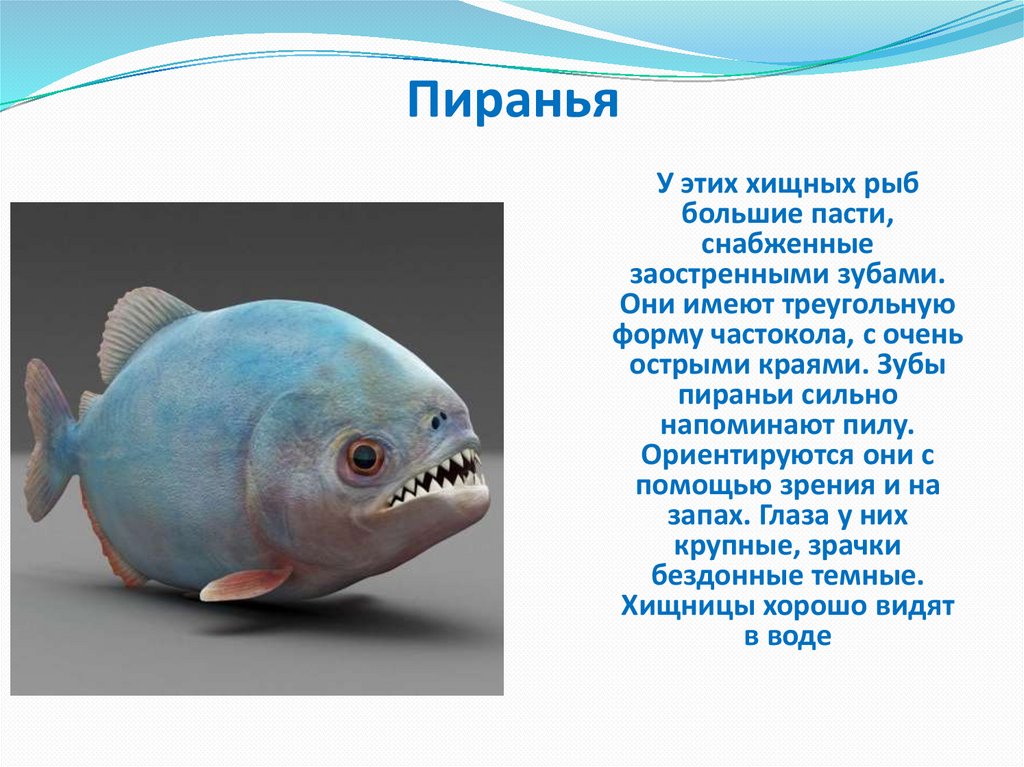 Пиранья

У этих хищных рыб большие пасти, снабженные заостренными зубами. Они имеют треугольную форму частокола, с очень острыми краями. Зубы пираньи сильно напоминают пилу. Ориентируются они с помощью зрения и на запах. Глаза у них крупные, зрачки бездонные темные. Хищницы хорошо видят в воде